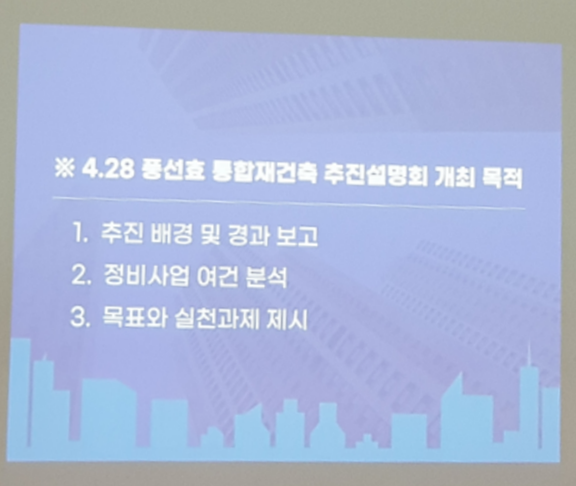 ※ 4.28 풍선효 통합재건축 추진설명회 개최 목적

1. 추진 배경 및 경과 보고
2. 정비사업 여건 분석
3. 목표와 실천과제 제시